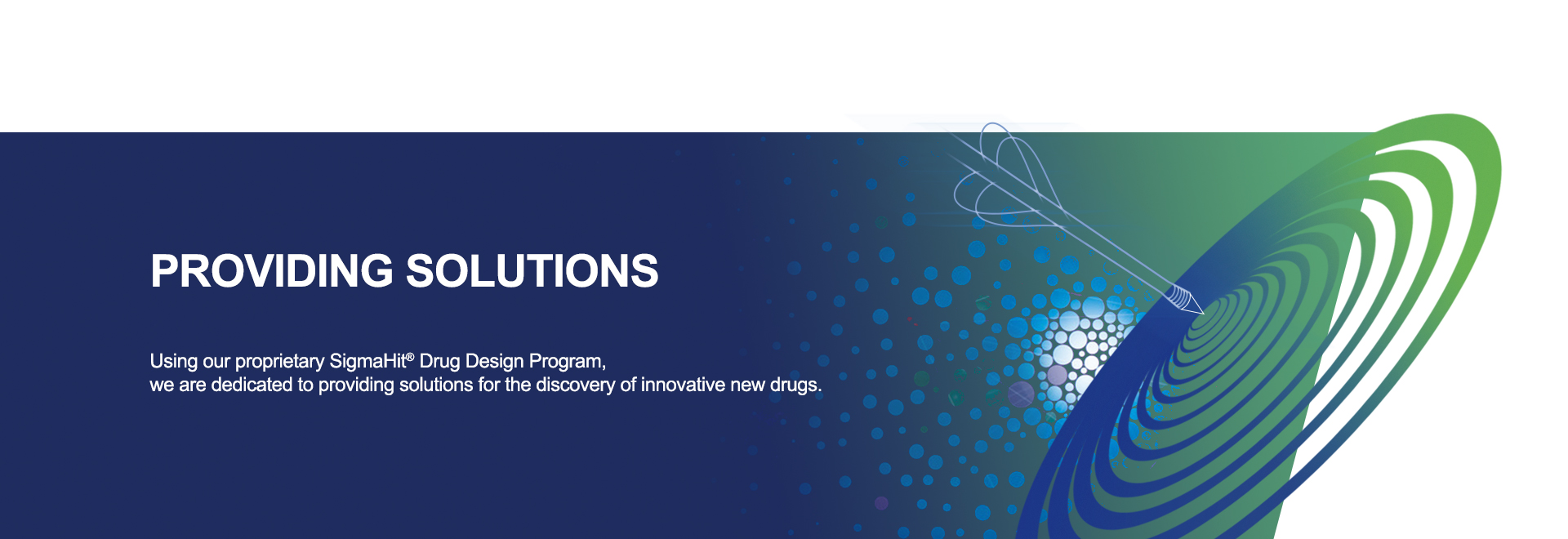 PROVIDING SOLUTIONS

Using our proprietary SigmaHit® Drug Design Program,
we are dedicated to providing solutions for the discovery of innovative new drugs.